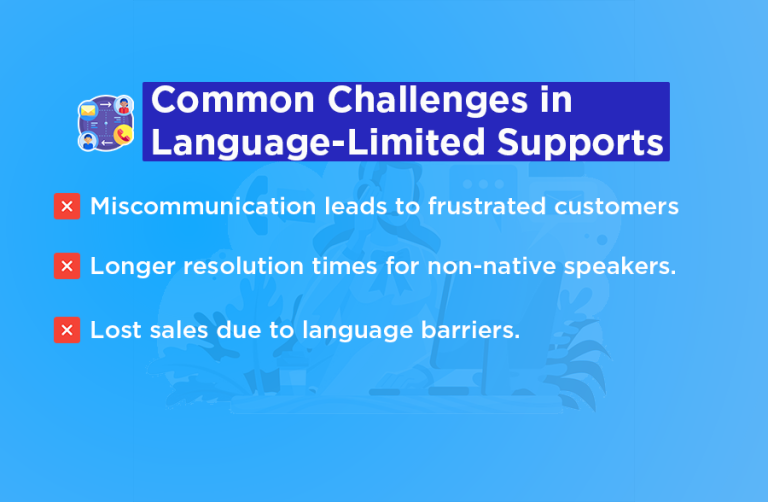 Common Challenges in Language-Limited Supports

Miscommunication leads to frustrated customers

Longer resolution times for non-native speakers.

Lost sales due to language barriers.